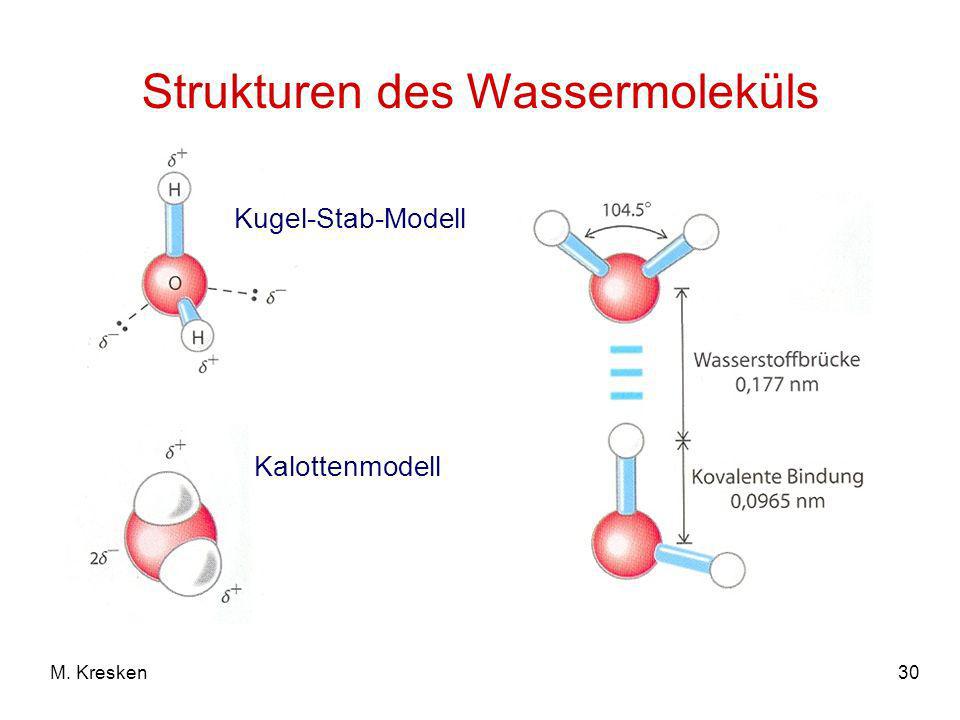 Strukturen des Wassermoleküls

$\delta^+$
H
Kugel-Stab-Modell
O
$\delta^-$
$\delta^-$
H
$\delta^+$

$\delta^+$
Kalottenmodell
$2\delta^-$
$\delta^+$

104.5°
Wasserstoffbrücke
0,177 nm
Kovalente Bindung
0,0965 nm

M. Kresken
30